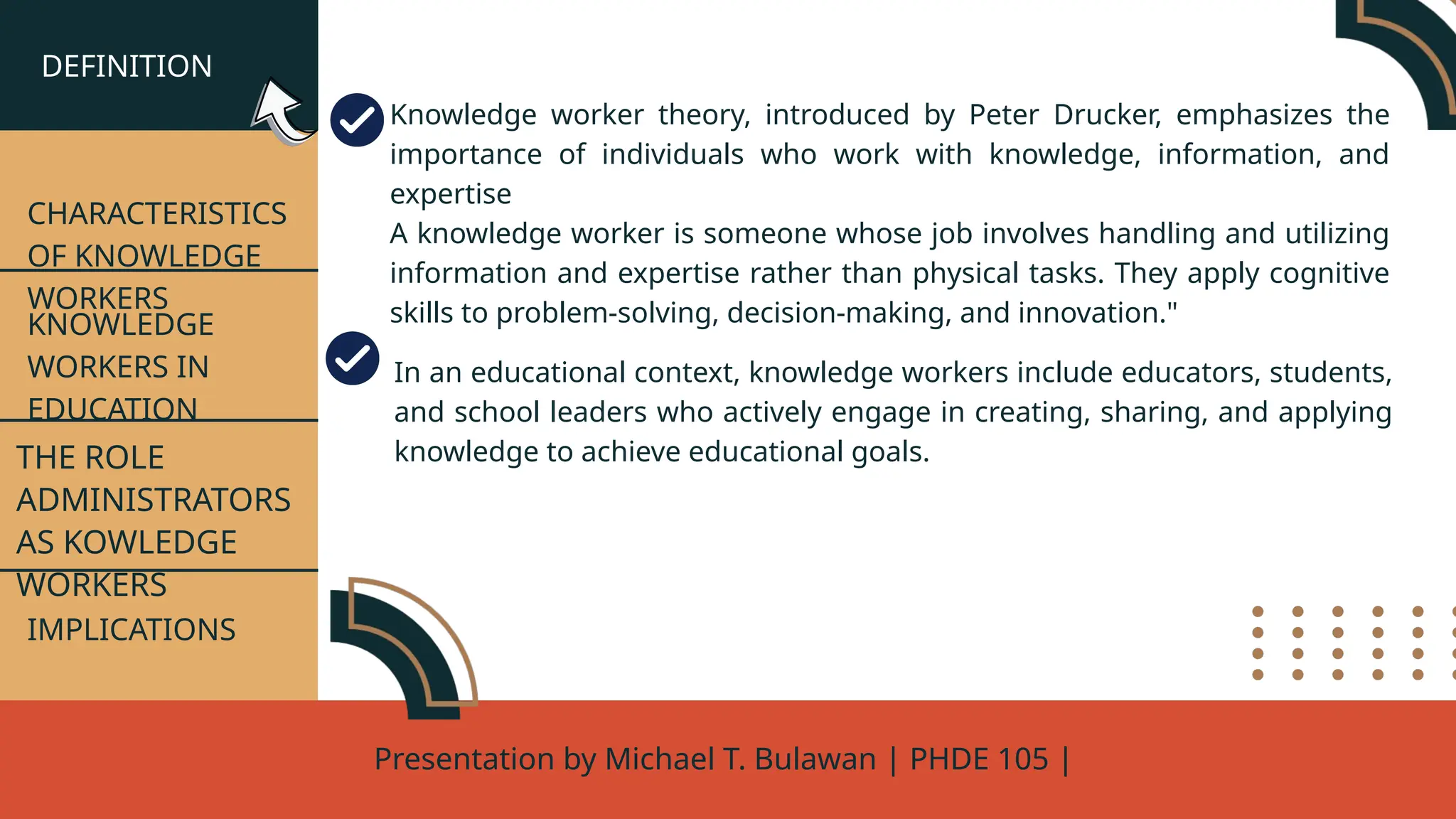 DEFINITION

CHARACTERISTICS OF KNOWLEDGE WORKERS

KNOWLEDGE WORKERS IN EDUCATION

THE ROLE ADMINISTRATORS AS KOWLEDGE WORKERS

IMPLICATIONS

Knowledge worker theory, introduced by Peter Drucker, emphasizes the importance of individuals who work with knowledge, information, and expertise
A knowledge worker is someone whose job involves handling and utilizing information and expertise rather than physical tasks. They apply cognitive skills to problem-solving, decision-making, and innovation."

In an educational context, knowledge workers include educators, students, and school leaders who actively engage in creating, sharing, and applying knowledge to achieve educational goals.

Presentation by Michael T. Bulawan | PHDE 105 |